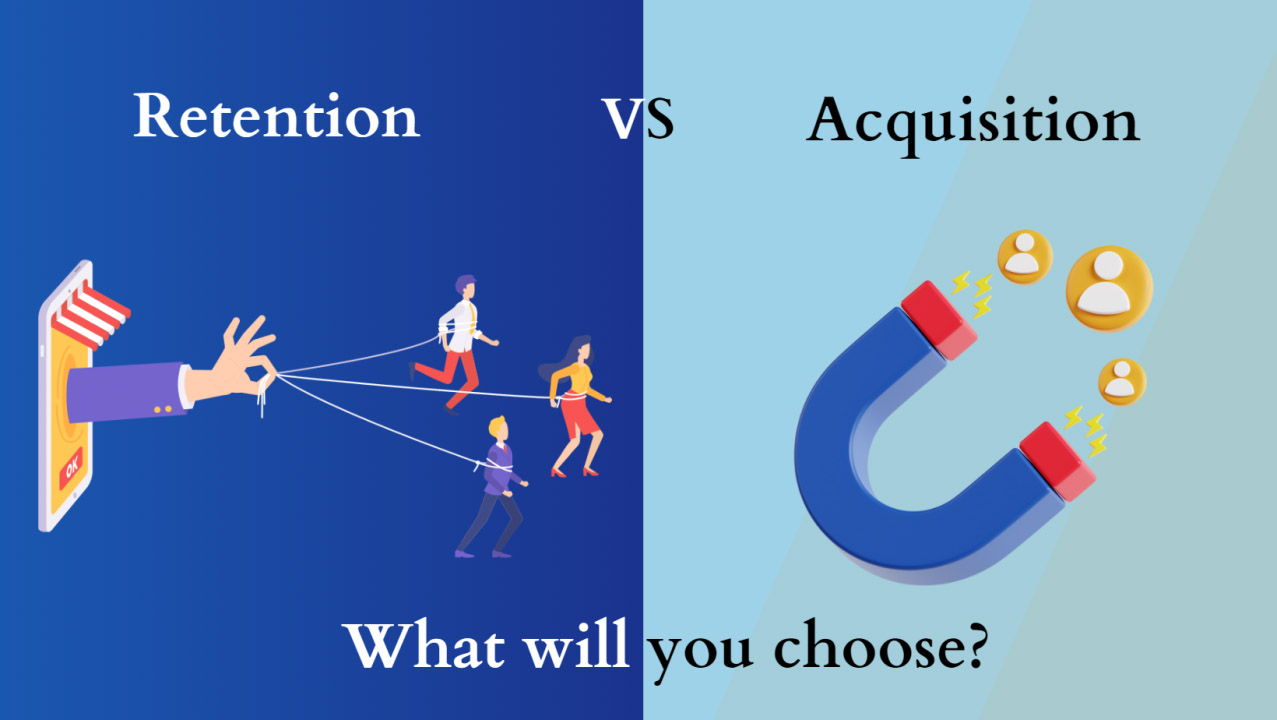 Retention VS Acquisition

OK

What will you choose?